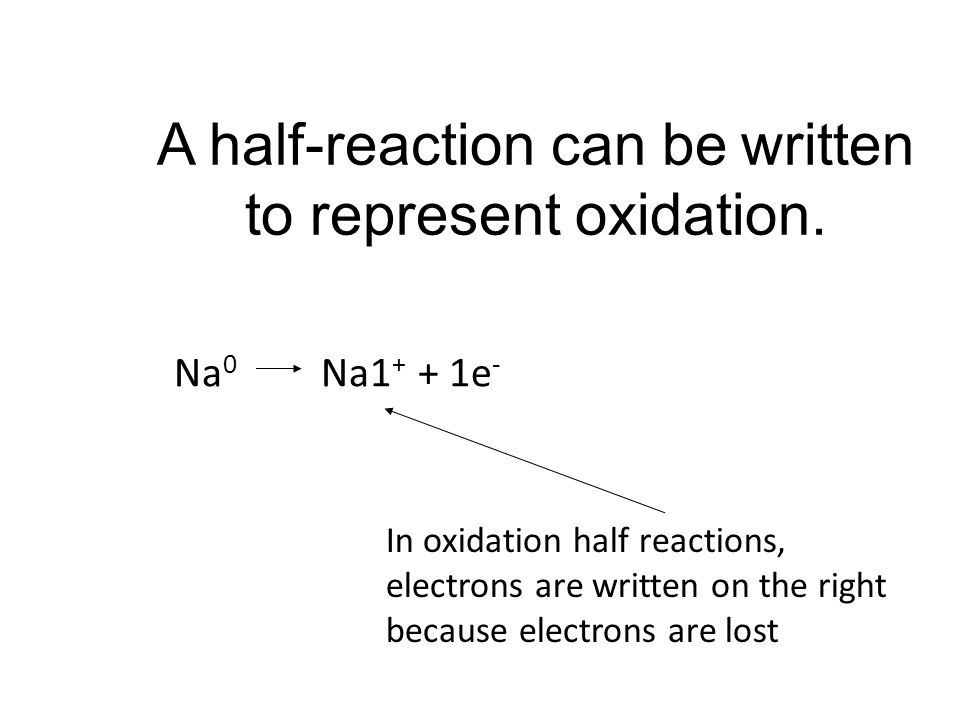 A half-reaction can be written to represent oxidation.

$Na^0 \rightarrow Na1^+ + 1e^-$

In oxidation half reactions, electrons are written on the right because electrons are lost